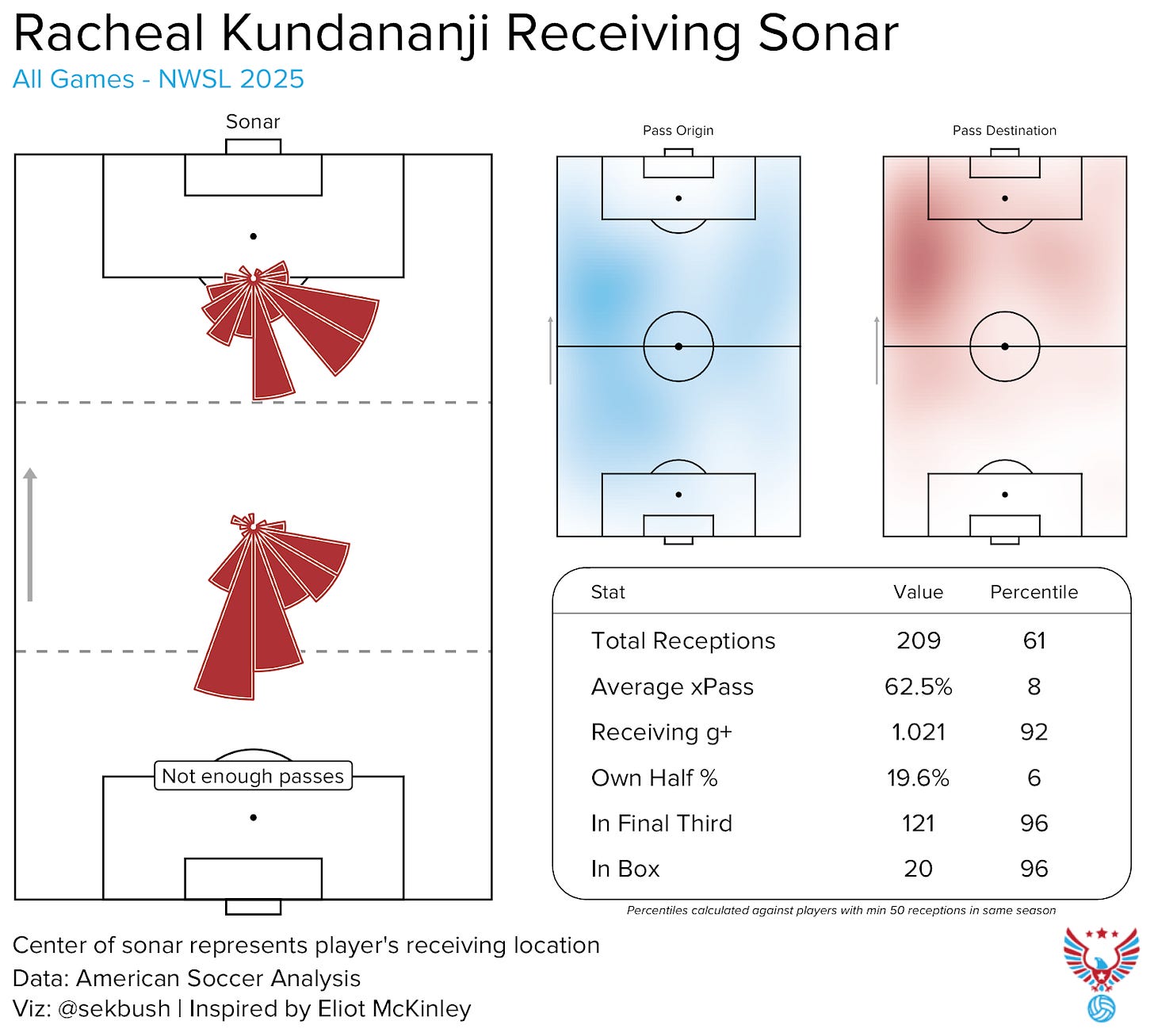 Racheal Kundananji Receiving Sonar

All Games - NWSL 2025

Sonar

Not enough passes

Pass Origin

Pass Destination

| Stat | Value | Percentile |
|---|---|---|
| Total Receptions | 209 | 61 |
| Average xPass | 62.5% | 8 |
| Receiving g+ | 1.021 | 92 |
| Own Half % | 19.6% | 6 |
| In Final Third | 121 | 96 |
| In Box | 20 | 96 |

Percentiles calculated against players with min 50 receptions in same season

Center of sonar represents player's receiving location
Data: American Soccer Analysis
Viz: @sekbush | Inspired by Eliot McKinley